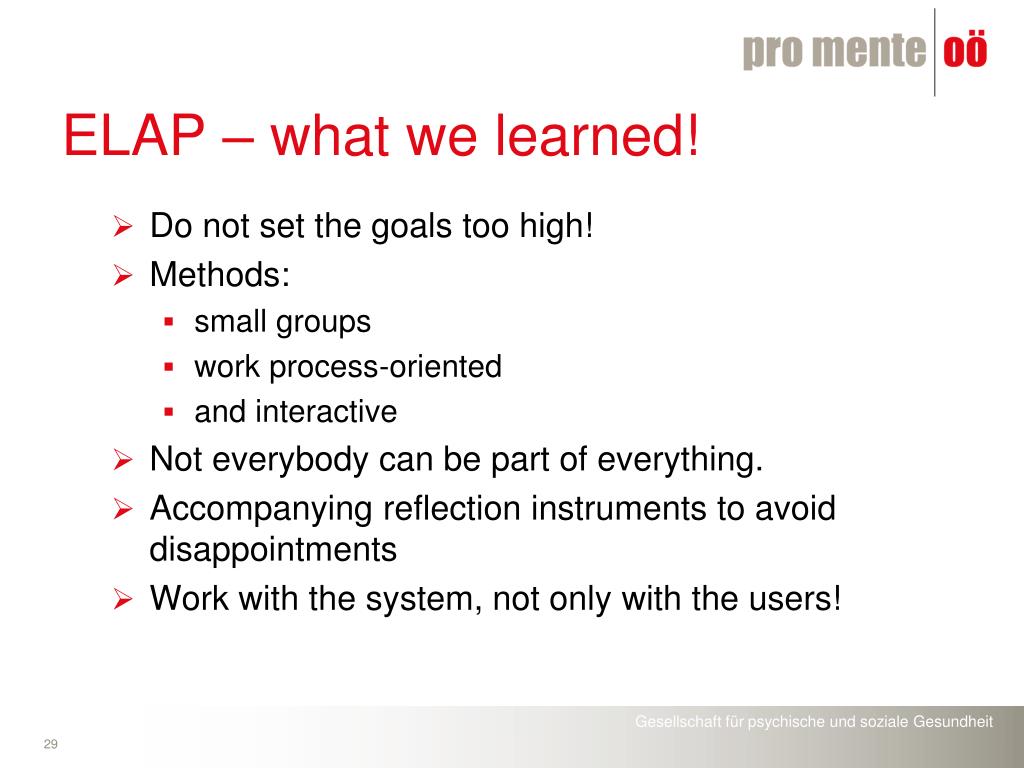 pro mente oö

ELAP – what we learned!

➢ Do not set the goals too high!
➢ Methods:
▪ small groups
▪ work process-oriented
▪ and interactive
➢ Not everybody can be part of everything.
➢ Accompanying reflection instruments to avoid disappointments
➢ Work with the system, not only with the users!

Gesellschaft für psychische und soziale Gesundheit

29